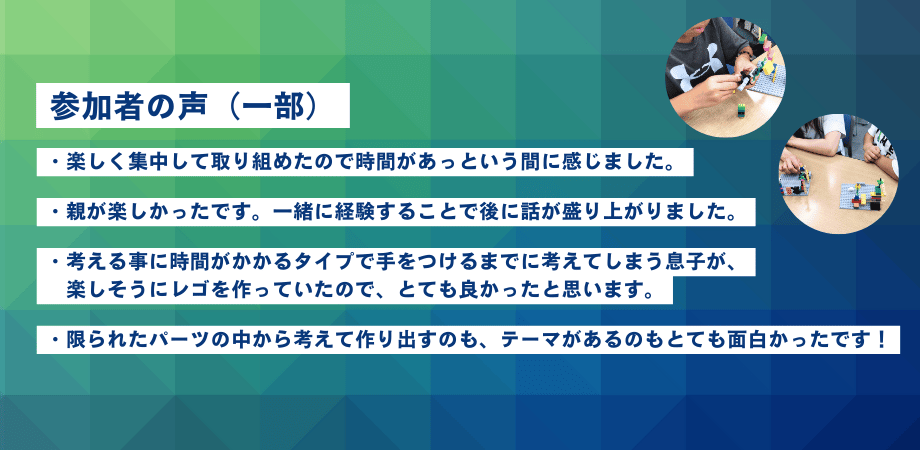 参加者の声（一部）

・楽しく集中して取り組めたので時間があっという間に感じました。

・親が楽しかったです。一緒に経験することで後に話が盛り上がりました。

・考える事に時間がかかるタイプで手をつけるまでに考えてしまう息子が、楽しそうにレゴを作っていたので、とても良かったと思います。

・限られたパーツの中から考えて作り出すのも、テーマがあるのもとても面白かったです！